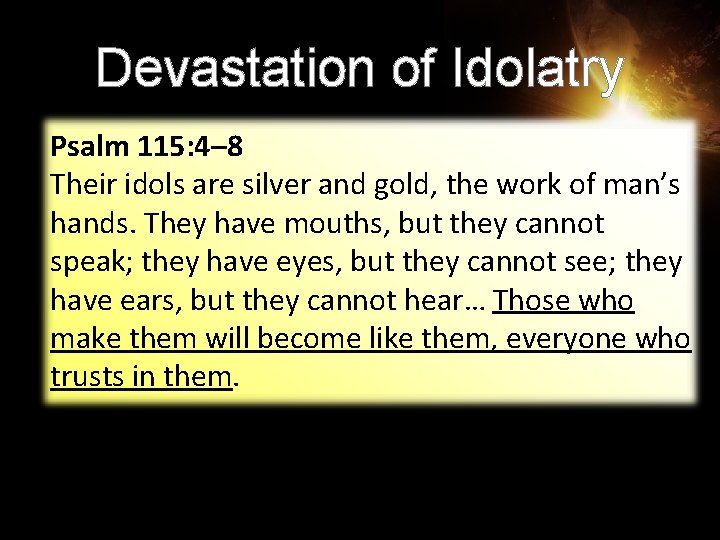 Devastation of Idolatry

Psalm 115:4–8
Their idols are silver and gold, the work of man's hands. They have mouths, but they cannot speak; they have eyes, but they cannot see; they have ears, but they cannot hear… Those who make them will become like them, everyone who trusts in them.